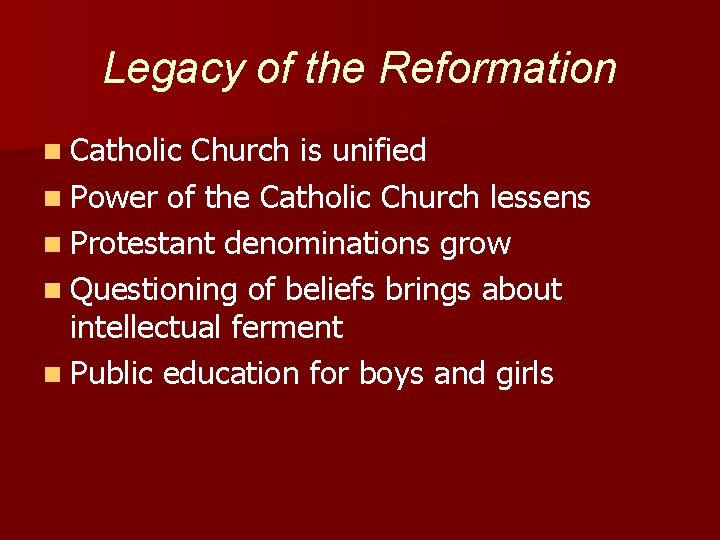 Legacy of the Reformation

- Catholic Church is unified
- Power of the Catholic Church lessens
- Protestant denominations grow
- Questioning of beliefs brings about intellectual ferment
- Public education for boys and girls